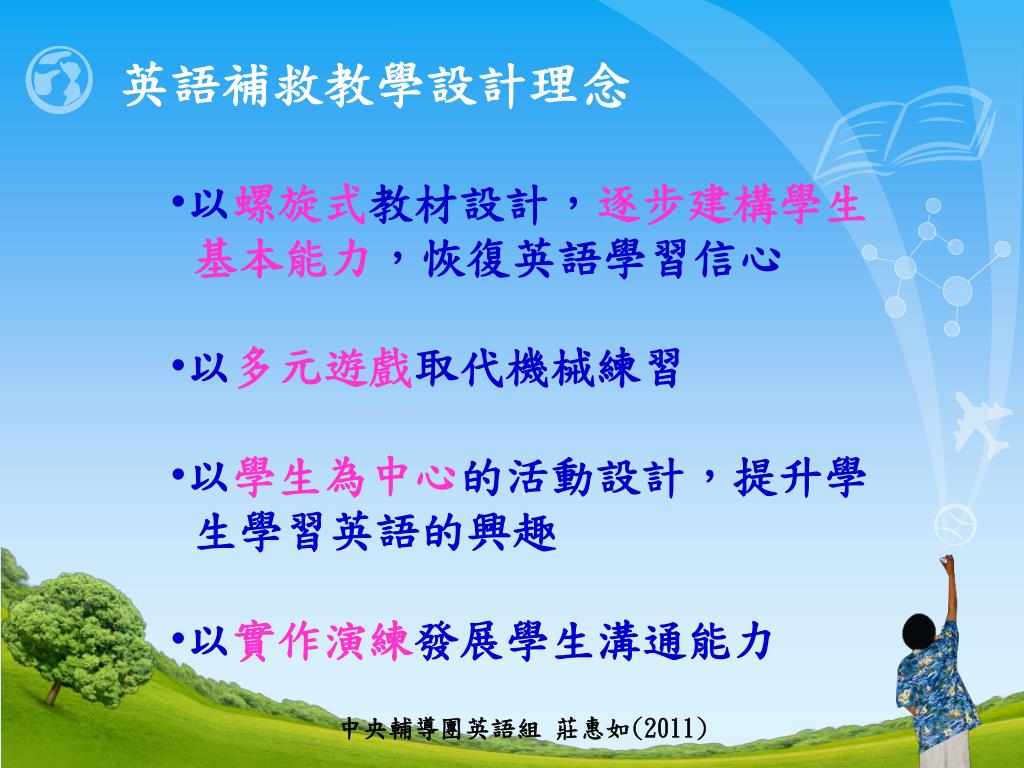 英語補救教學設計理念

•以螺旋式教材設計，逐步建構學生基本能力，恢復英語學習信心

•以多元遊戲取代機械練習

•以學生為中心的活動設計，提升學生學習英語的興趣

•以實作演練發展學生溝通能力

中央輔導團英語組 莊惠如(2011)